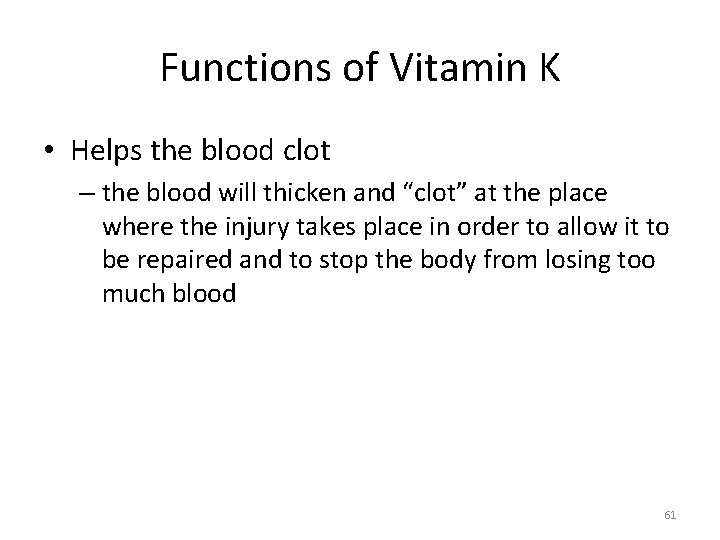 Functions of Vitamin K

• Helps the blood clot

– the blood will thicken and “clot” at the place where the injury takes place in order to allow it to be repaired and to stop the body from losing too much blood

61